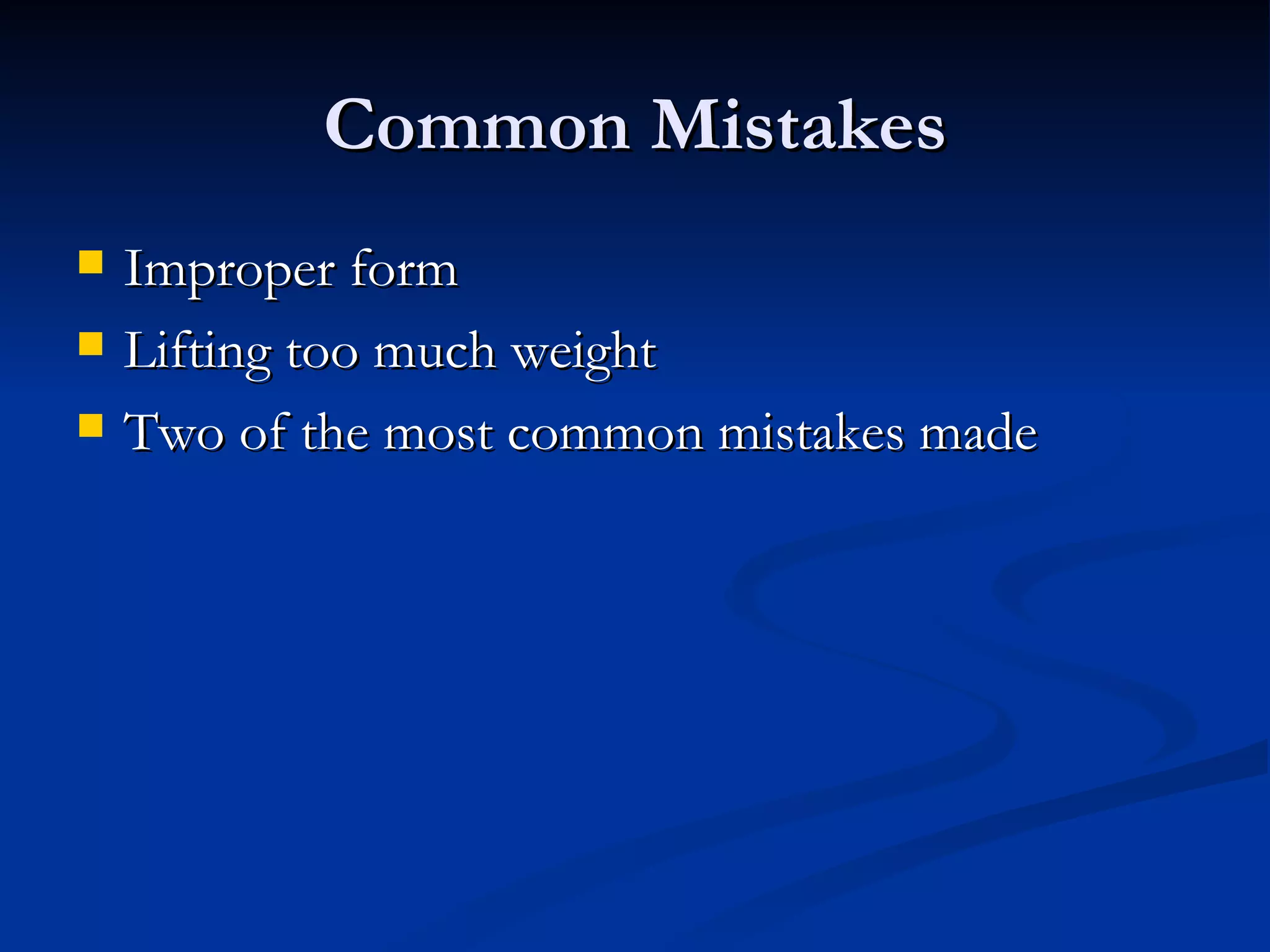 Common Mistakes

- Improper form
- Lifting too much weight
- Two of the most common mistakes made